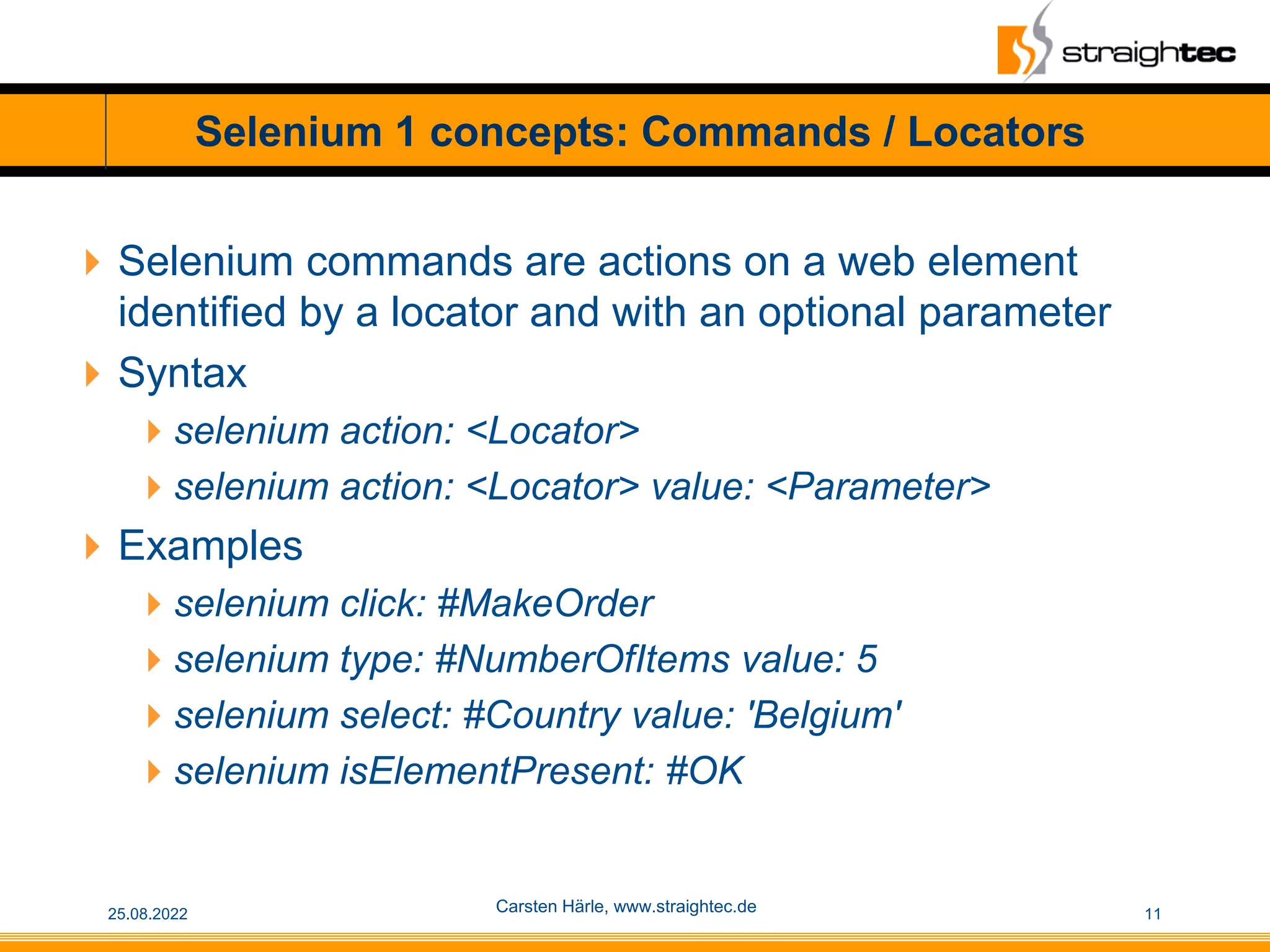 straightec

Selenium 1 concepts: Commands / Locators

Selenium commands are actions on a web element identified by a locator and with an optional parameter

Syntax

selenium action: <Locator>

selenium action: <Locator> value: <Parameter>

Examples

selenium click: #MakeOrder

selenium type: #NumberOfItems value: 5

selenium select: #Country value: 'Belgium'

selenium isElementPresent: #OK

25.08.2022

Carsten Härle, www.straightec.de

11